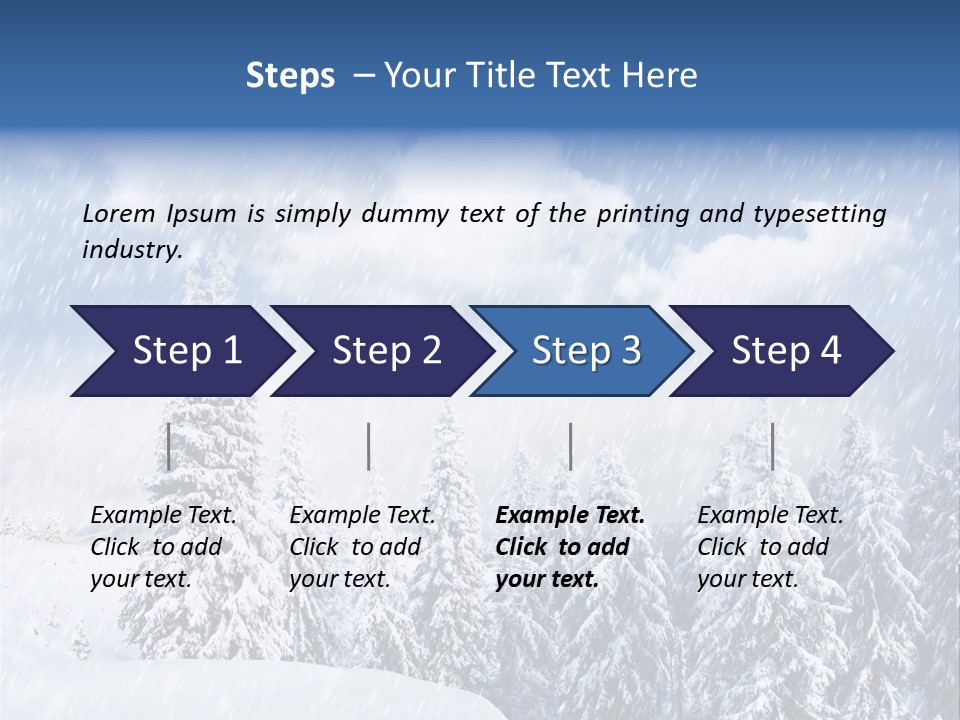 Steps – Your Title Text Here

Lorem Ipsum is simply dummy text of the printing and typesetting industry.

Step 1

Step 2

Step 3

Step 4

Example Text. Click to add your text.

Example Text. Click to add your text.

Example Text. Click to add your text.

Example Text. Click to add your text.